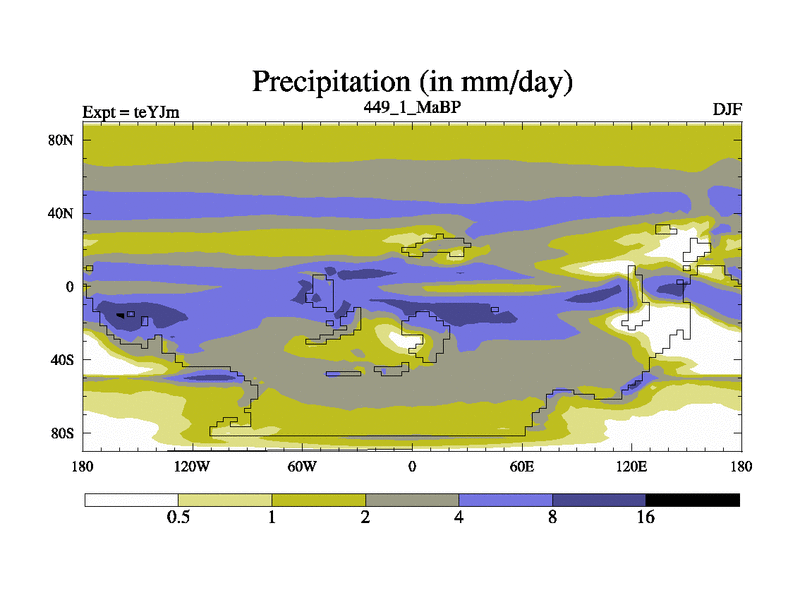 Precipitation (in mm/day)

Expt = teYJm
449_1_MaBP
DJF

80N
40N
0
40S
80S

180
120W
60W
0
60E
120E
180

0.5
1
2
4
8
16